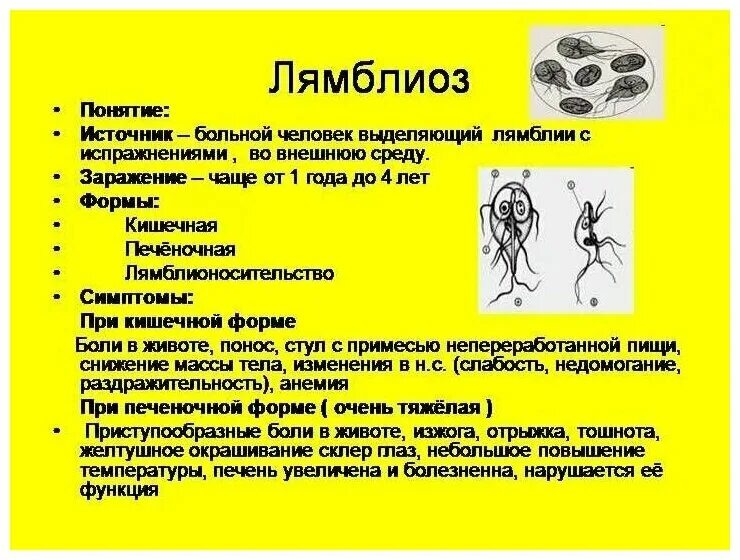 Лямблиоз

• Понятие:
• Источник – больной человек выделяющий лямблии с испражнениями , во внешнюю среду.
• Заражение – чаще от 1 года до 4 лет
• Формы:
• Кишечная
• Печёночная
• Лямблионосительство
• Симптомы:

При кишечной форме

Боли в животе, понос, стул с примесью непереработанной пищи, снижение массы тела, изменения в н.с. (слабость, недомогание, раздражительность), анемия

При печеночной форме ( очень тяжёлая )

• Приступообразные боли в животе, изжога, отрыжка, тошнота, желтушное окрашивание склер глаз, небольшое повышение температуры, печень увеличена и болезненна, нарушается её функция